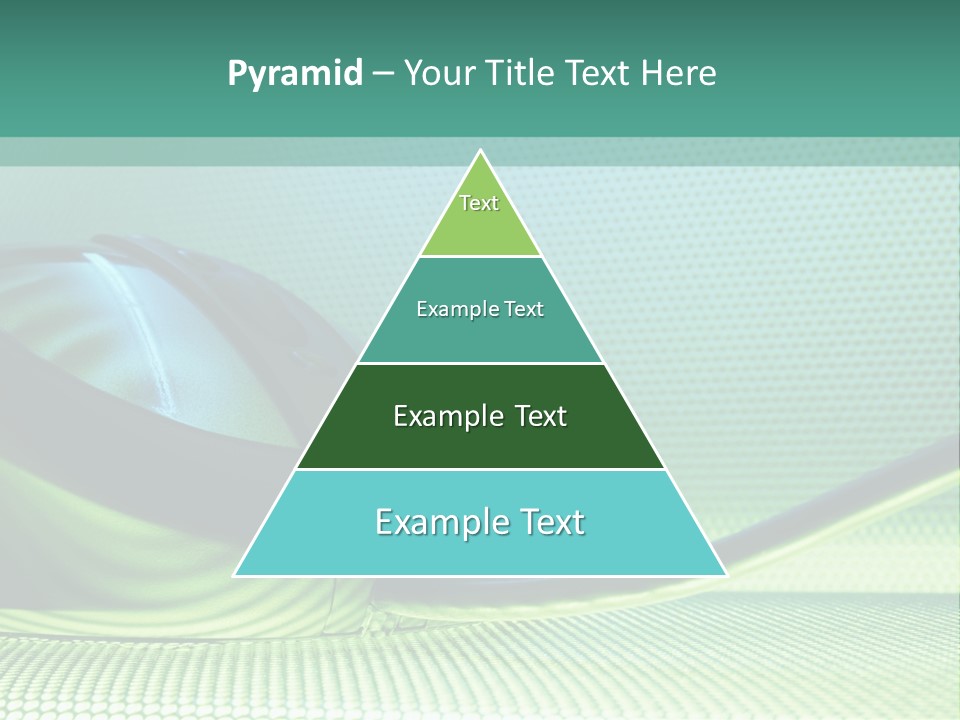 Pyramid – Your Title Text Here

Text

Example Text

Example Text

Example Text